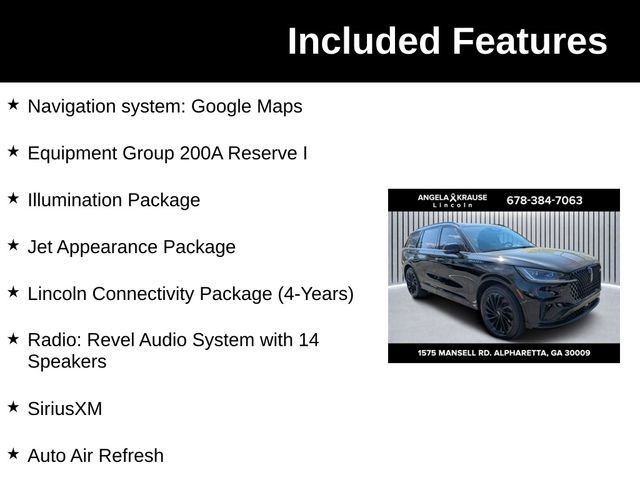 Included Features

★ Navigation system: Google Maps

★ Equipment Group 200A Reserve I

★ Illumination Package

★ Jet Appearance Package

★ Lincoln Connectivity Package (4-Years)

★ Radio: Revel Audio System with 14 Speakers

★ SiriusXM

★ Auto Air Refresh

ANGELA KRAUSE Lincoln 678-384-7063

1575 MANSELL RD. ALPHARETTA, GA 30009